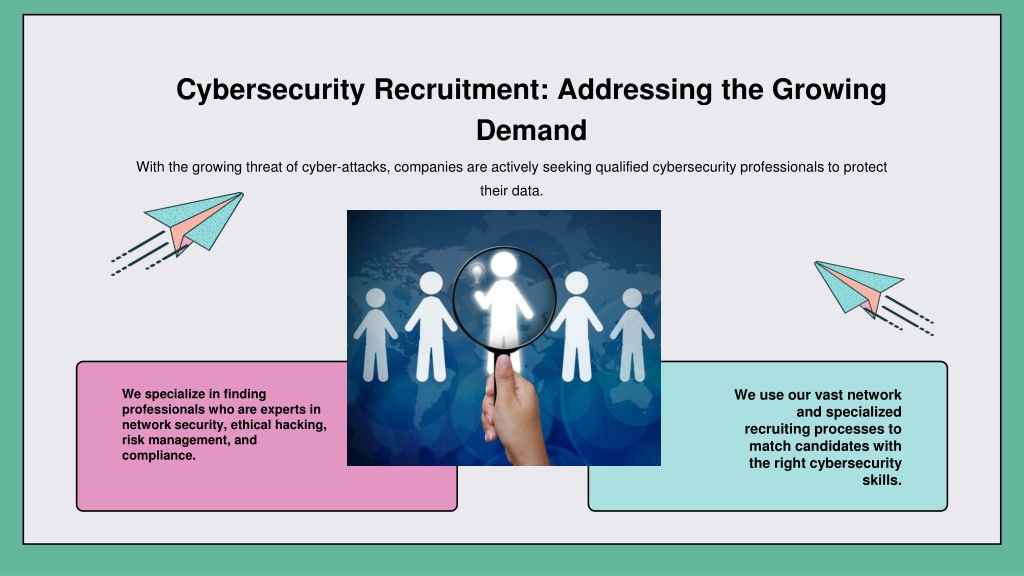 Cybersecurity Recruitment: Addressing the Growing Demand

With the growing threat of cyber-attacks, companies are actively seeking qualified cybersecurity professionals to protect their data.

We specialize in finding professionals who are experts in network security, ethical hacking, risk management, and compliance.

We use our vast network and specialized recruiting processes to match candidates with the right cybersecurity skills.